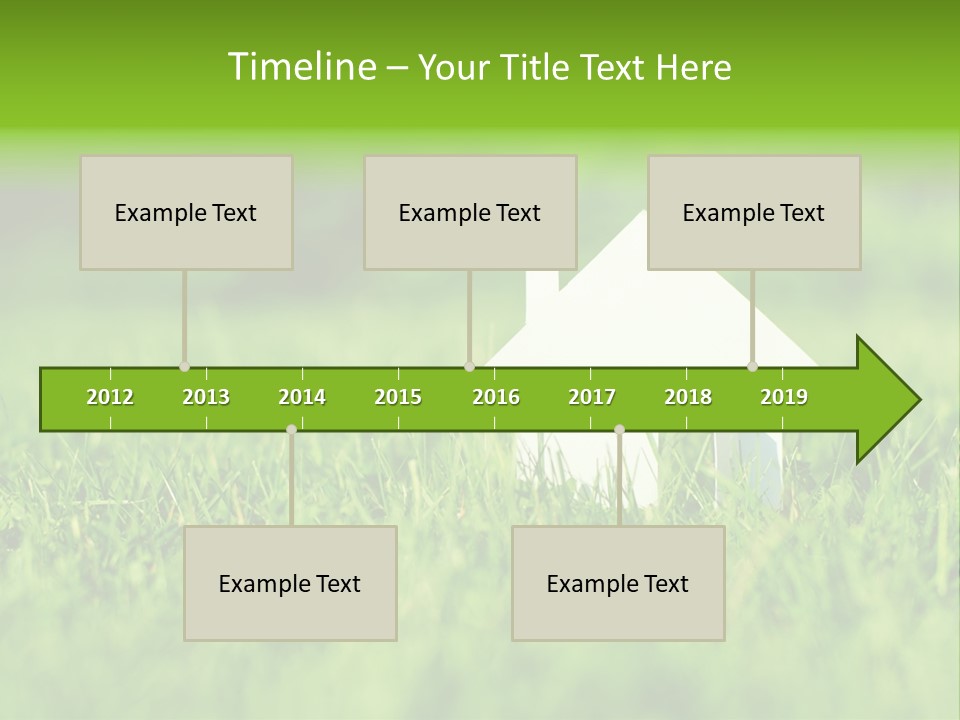 Timeline – Your Title Text Here

Example Text

Example Text

Example Text

2012 2013 2014 2015 2016 2017 2018 2019

Example Text

Example Text